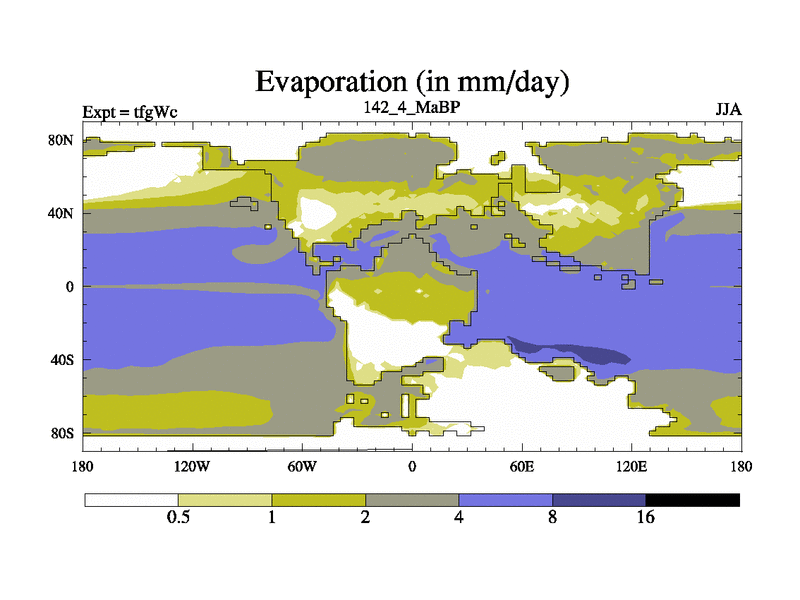 Evaporation (in mm/day)

Expt = tfgWc

142_4_MaBP

JJA

80N
40N
0
40S
80S

180
120W
60W
0
60E
120E
180

0.5
1
2
4
8
16